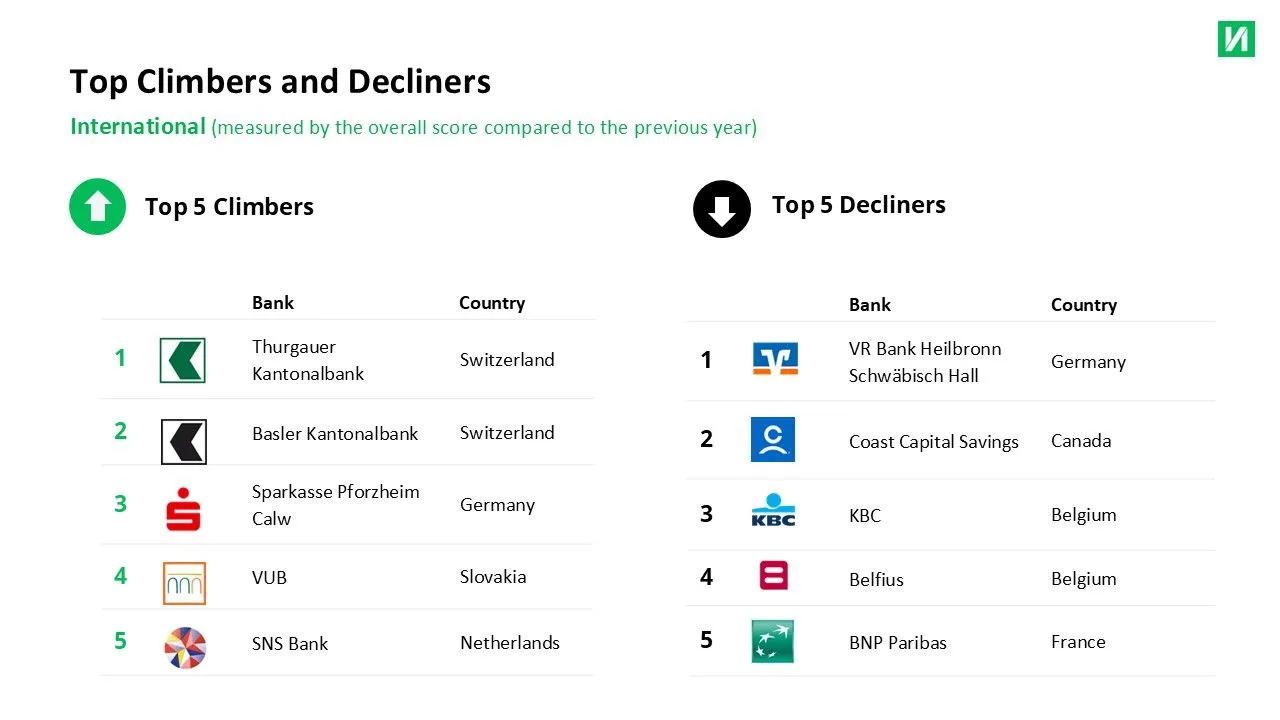 Top Climbers and Decliners

International (measured by the overall score compared to the previous year)

Top 5 Climbers

| | | Bank | Country |
|---|---|---|---|
| 1 | | Thurgauer Kantonalbank | Switzerland |
| 2 | | Basler Kantonalbank | Switzerland |
| 3 | | Sparkasse Pforzheim Calw | Germany |
| 4 | | VUB | Slovakia |
| 5 | | SNS Bank | Netherlands |

Top 5 Decliners

| | | Bank | Country |
|---|---|---|---|
| 1 | | VR Bank Heilbronn Schwäbisch Hall | Germany |
| 2 | | Coast Capital Savings | Canada |
| 3 | KBC | KBC | Belgium |
| 4 | | Belfius | Belgium |
| 5 | | BNP Paribas | France |